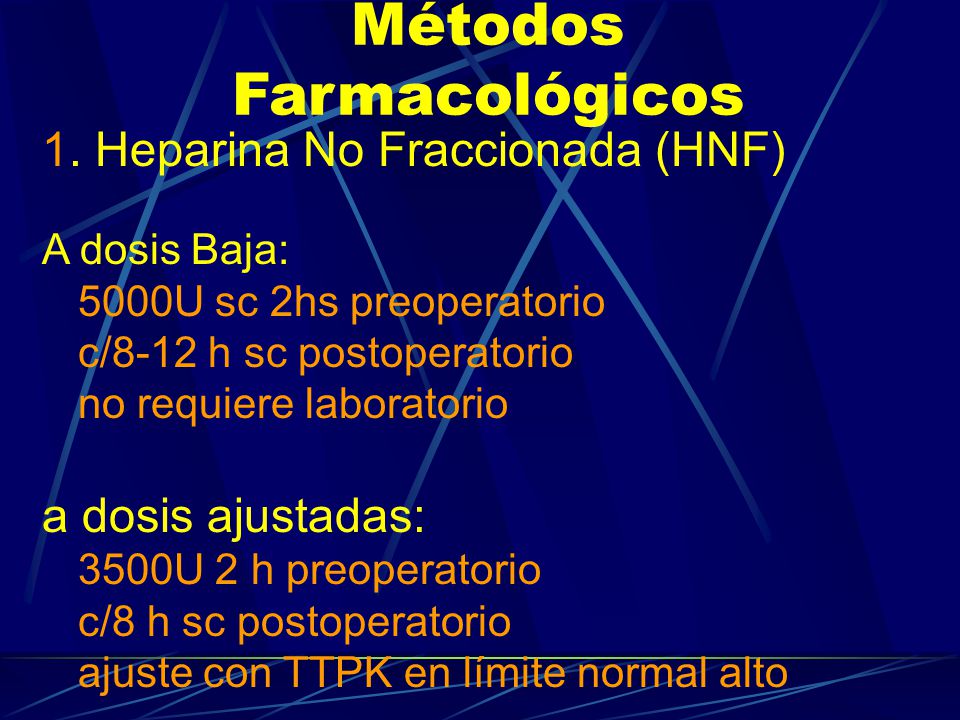 Métodos Farmacológicos

1. Heparina No Fraccionada (HNF)

A dosis Baja:
5000U sc 2hs preoperatorio
c/8-12 h sc postoperatorio
no requiere laboratorio

a dosis ajustadas:
3500U 2 h preoperatorio
c/8 h sc postoperatorio
ajuste con TTPK en límite normal alto